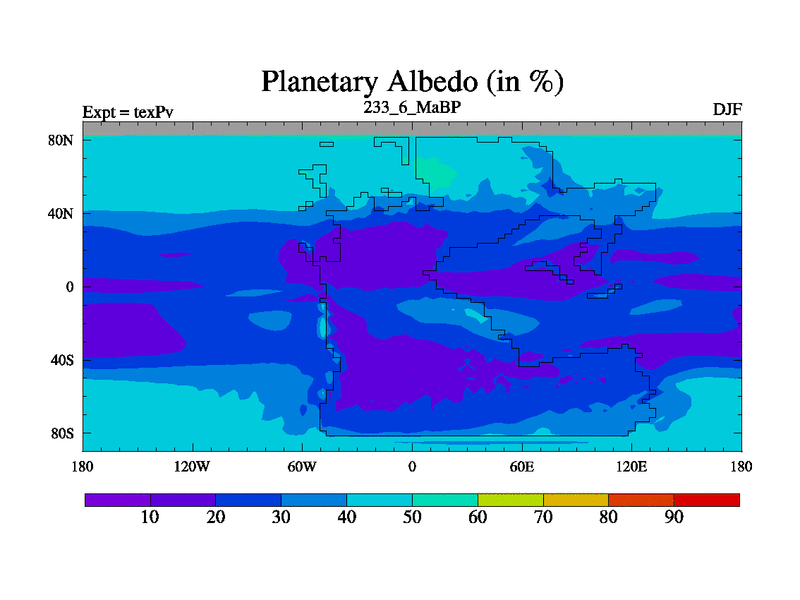 Planetary Albedo (in %)

Expt = texPv
233_6_MaBP
DJF

80N
40N
0
40S
80S

180
120W
60W
0
60E
120E
180

10
20
30
40
50
60
70
80
90